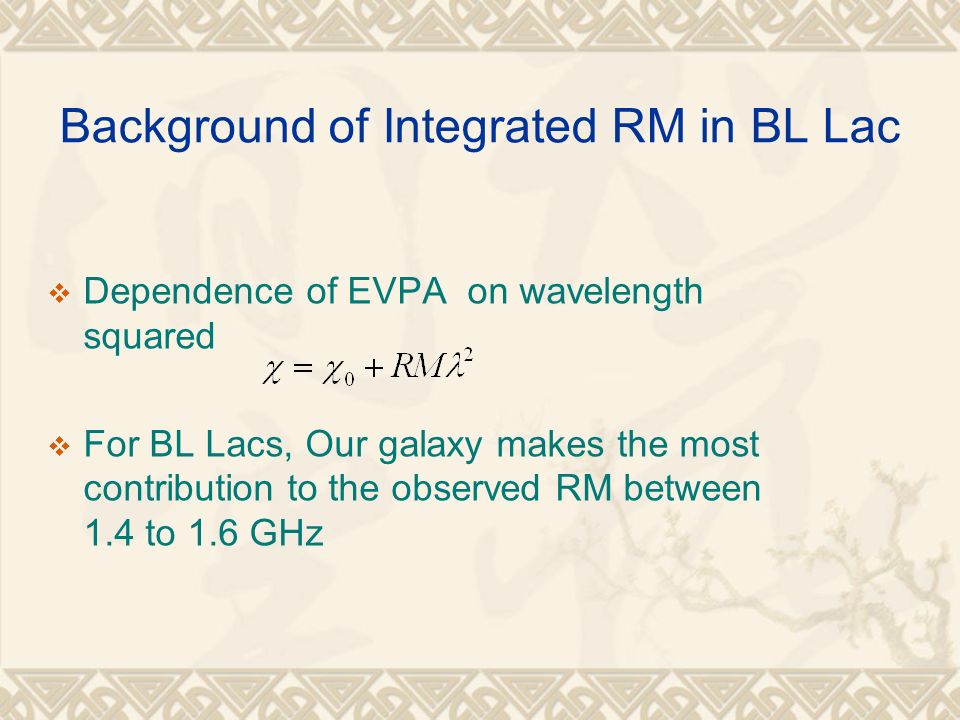 Background of Integrated RM in BL Lac

❖ Dependence of EVPA on wavelength squared
$\chi = \chi_0 + RM\lambda^2$

❖ For BL Lacs, Our galaxy makes the most contribution to the observed RM between 1.4 to 1.6 GHz